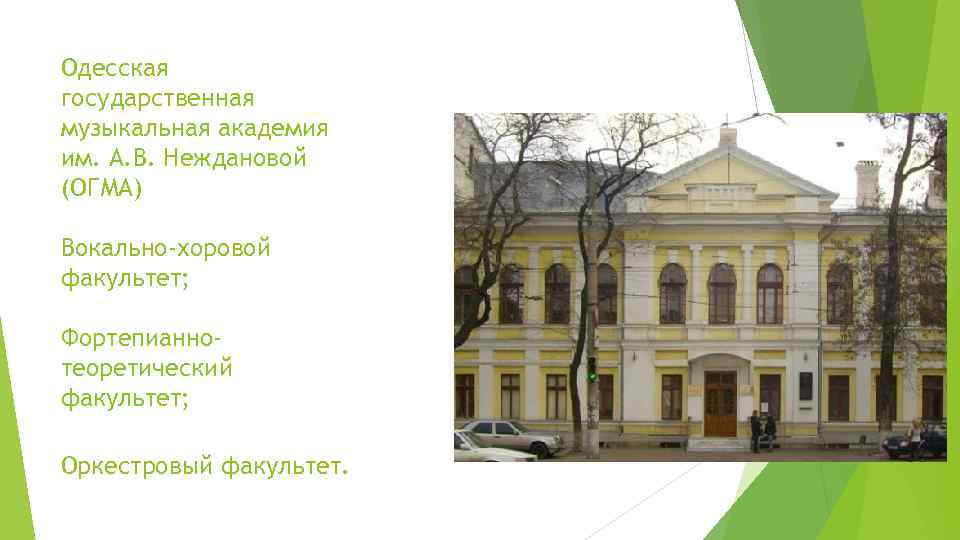 Одесская государственная музыкальная академия им. А.В. Неждановой (ОГМА)

Вокально-хоровой факультет;

Фортепианно-теоретический факультет;

Оркестровый факультет.